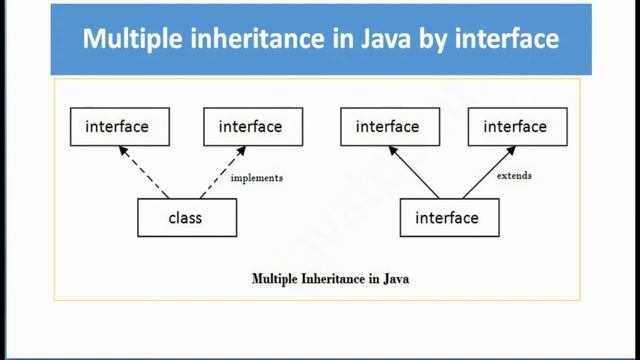 Multiple inheritance in Java by interface

interface

interface

implements

class

interface

interface

extends

interface

Multiple Inheritance in Java